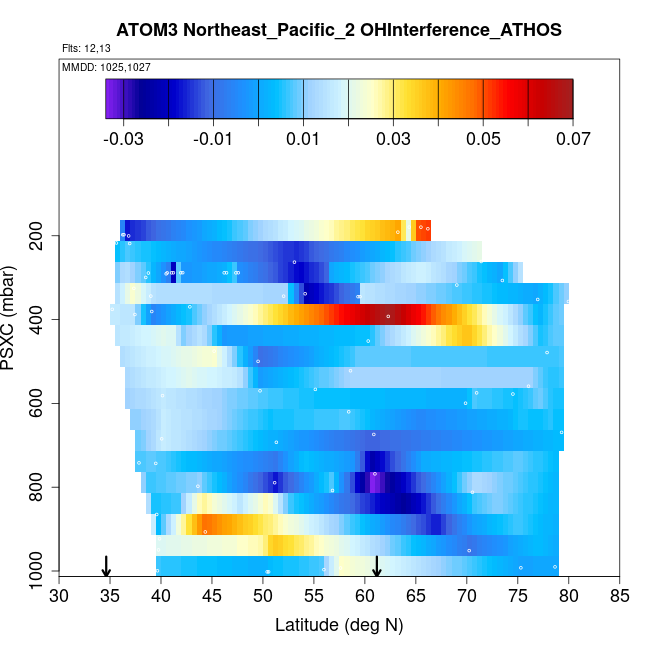 ATOM3 Northeast_Pacific_2 OHInterference_ATHOS

Flts: 12,13

MMDD: 1025,1027

-0.03 -0.01 0.01 0.03 0.05 0.07

PSXC (mbar)

200
400
600
800
1000

30 35 40 45 50 55 60 65 70 75 80 85

Latitude (deg N)